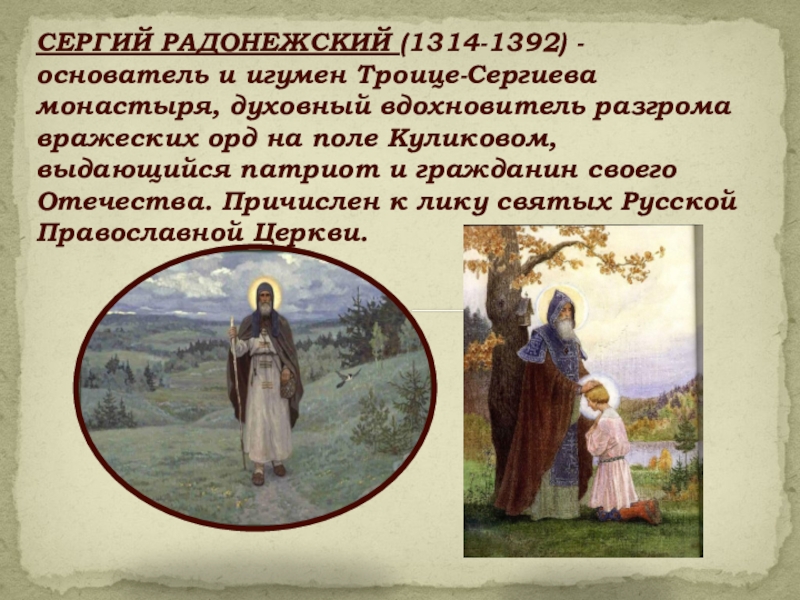 СЕРГИЙ РАДОНЕЖСКИЙ (1314-1392) - основатель и игумен Троице-Сергиева монастыря, духовный вдохновитель разгрома вражеских орд на поле Куликовом, выдающийся патриот и гражданин своего Отечества. Причислен к лику святых Русской Православной Церкви.